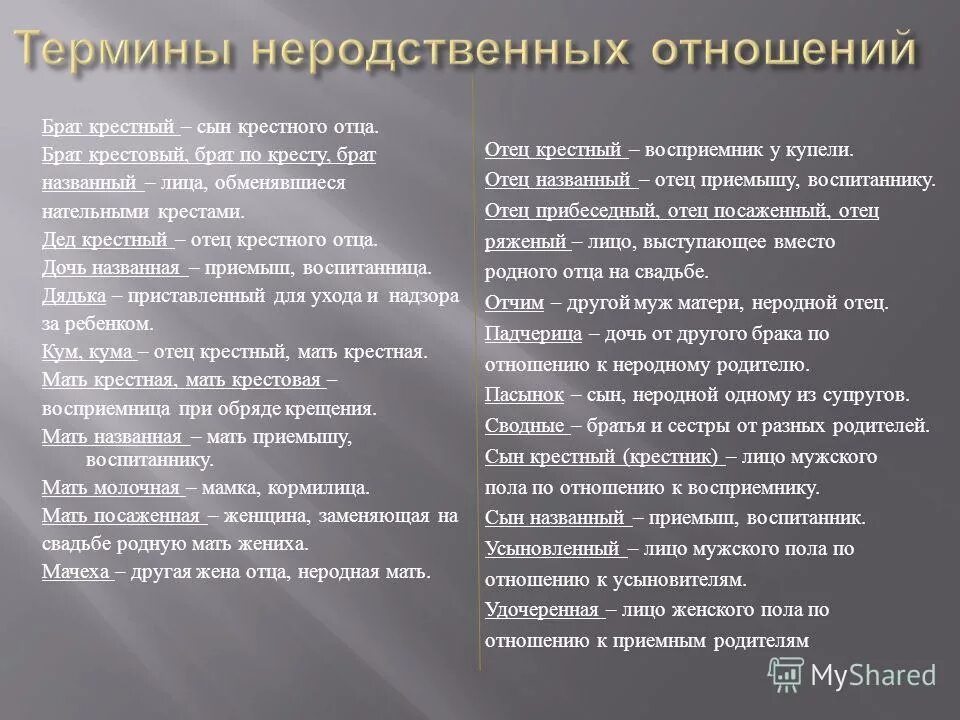 Термины неродственных отношений

Брат крестный – сын крестного отца.

Брат крестовый, брат по кресту, брат названный – лица, обменявшиеся нательными крестами.

Дед крестный – отец крестного отца.

Дочь названная – приемыш, воспитанница.

Дядька – приставленный для ухода и надзора за ребенком.

Кум, кума – отец крестный, мать крестная.

Мать крестная, мать крестовая – восприемница при обряде крещения.

Мать названная – мать приемышу, воспитаннику.

Мать молочная – мамка, кормилица.

Мать посаженная – женщина, заменяющая на свадьбе родную мать жениха.

Мачеха – другая жена отца, неродная мать.

Отец крестный – восприемник у купели.

Отец названный – отец приемышу, воспитаннику.

Отец прибеседный, отец посаженный, отец ряженый – лицо, выступающее вместо родного отца на свадьбе.

Отчим – другой муж матери, неродной отец.

Падчерица – дочь от другого брака по отношению к неродному родителю.

Пасынок – сын, неродной одному из супругов.

Сводные – братья и сестры от разных родителей.

Сын крестный (крестник) – лицо мужского пола по отношению к восприемнику.

Сын названный – приемыш, воспитанник.

Усыновленный – лицо мужского пола по отношению к усыновителям.

Удочеренная – лицо женского пола по отношению к приемным родителям

MyShared